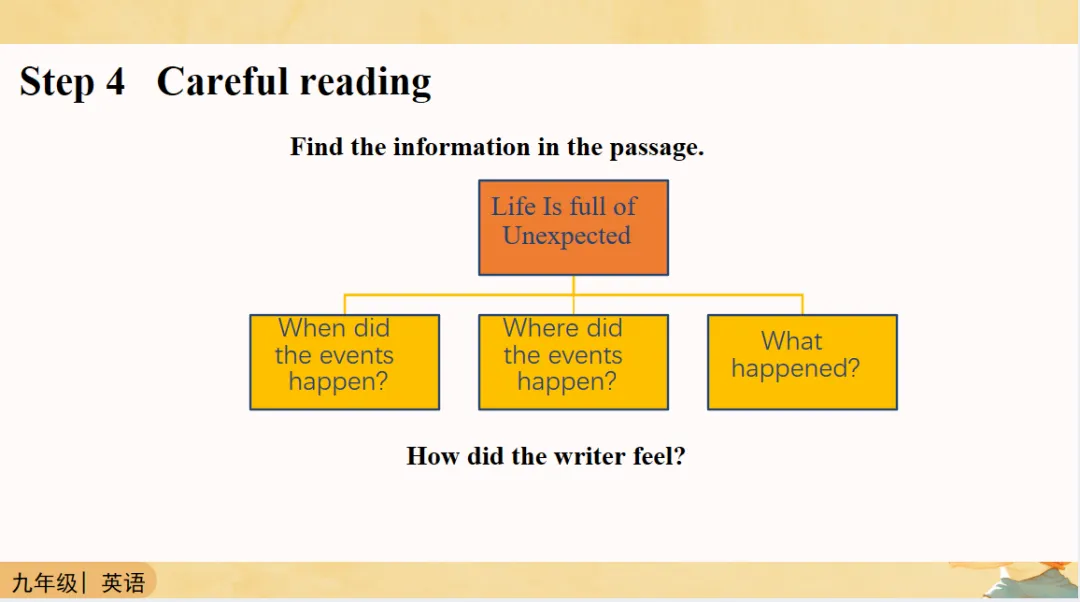 Step 4 Careful reading

Find the information in the passage.

Life Is full of Unexpected

When did the events happen?

Where did the events happen?

What happened?

How did the writer feel?

九年级| 英语